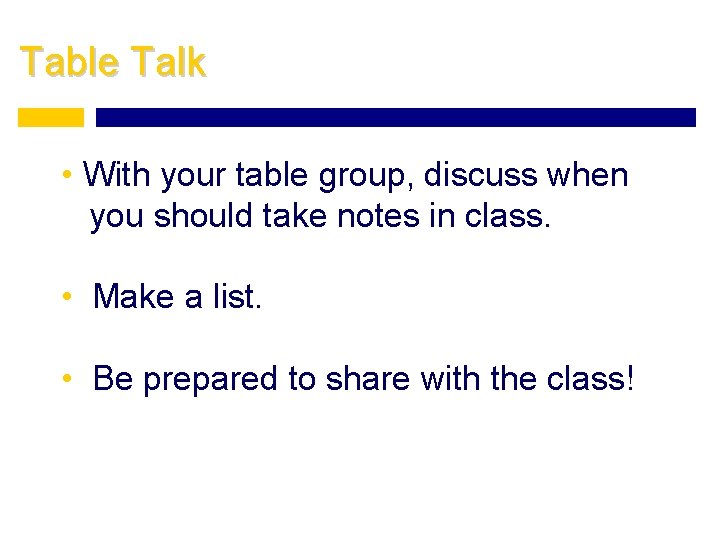 Table Talk

• With your table group, discuss when you should take notes in class.

• Make a list.

• Be prepared to share with the class!